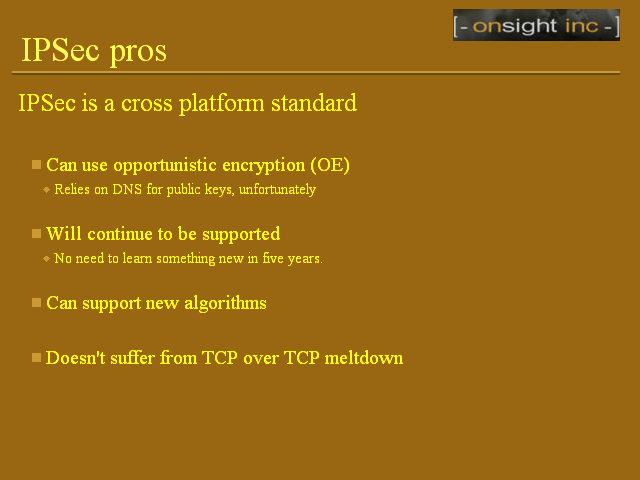 [- onsight inc -]

IPSec pros

IPSec is a cross platform standard

Can use opportunistic encryption (OE)

Relies on DNS for public keys, unfortunately

Will continue to be supported

No need to learn something new in five years.

Can support new algorithms

Doesn't suffer from TCP over TCP meltdown